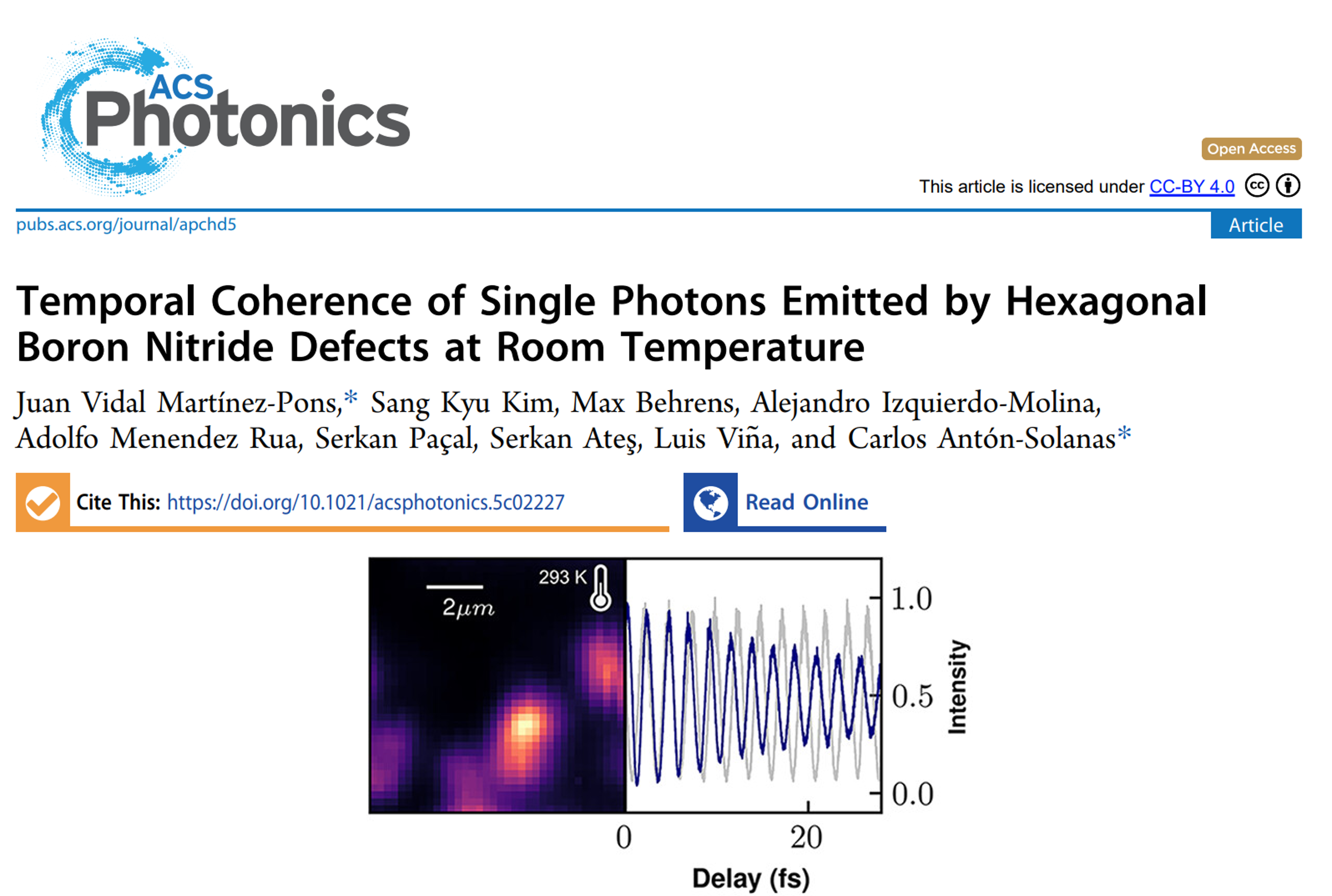 ACS Photonics

Open Access

This article is licensed under CC-BY 4.0

pubs.acs.org/journal/apchd5

Article

Temporal Coherence of Single Photons Emitted by Hexagonal Boron Nitride Defects at Room Temperature

Juan Vidal Martínez-Pons,* Sang Kyu Kim, Max Behrens, Alejandro Izquierdo-Molina, Adolfo Menendez Rua, Serkan Paçal, Serkan Ateş, Luis Viña, and Carlos Antón-Solanas*

Cite This: https://doi.org/10.1021/acsphotonics.5c02227

Read Online

293 K

$2\mu m$

1.0

0.5

0.0

Intensity

0

20

Delay (fs)